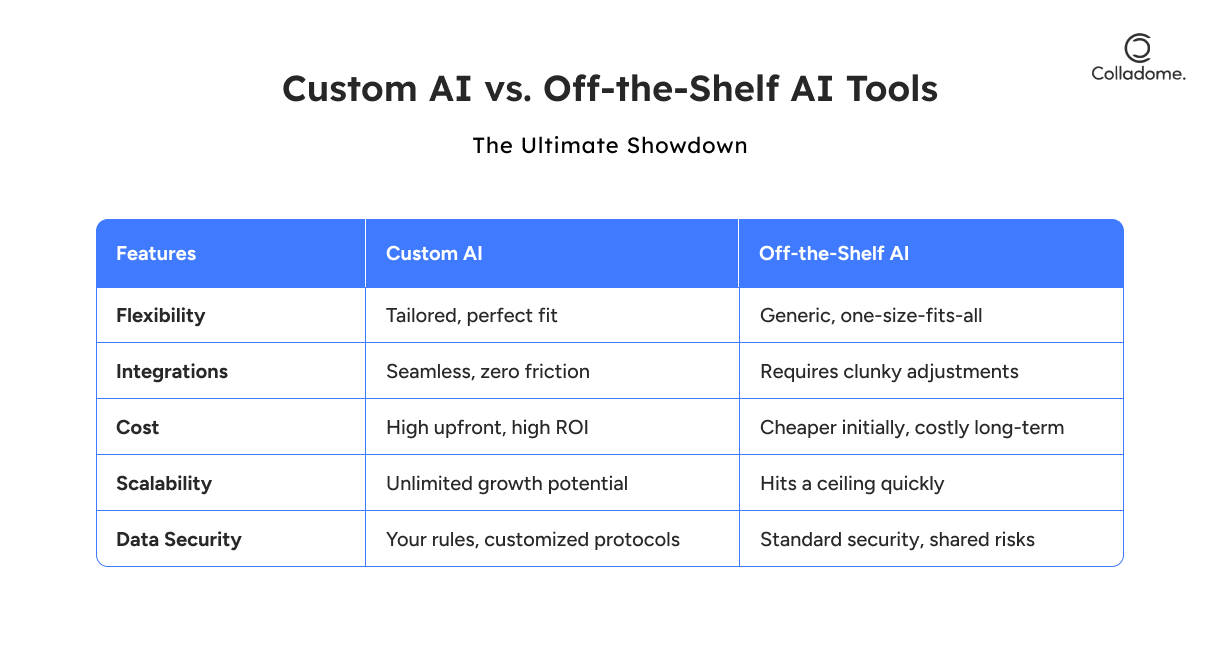 Colladome.

Custom AI vs. Off-the-Shelf AI Tools

The Ultimate Showdown

| Features | Custom AI | Off-the-Shelf AI |
|---|---|---|
| Flexibility | Tailored, perfect fit | Generic, one-size-fits-all |
| Integrations | Seamless, zero friction | Requires clunky adjustments |
| Cost | High upfront, high ROI | Cheaper initially, costly long-term |
| Scalability | Unlimited growth potential | Hits a ceiling quickly |
| Data Security | Your rules, customized protocols | Standard security, shared risks |